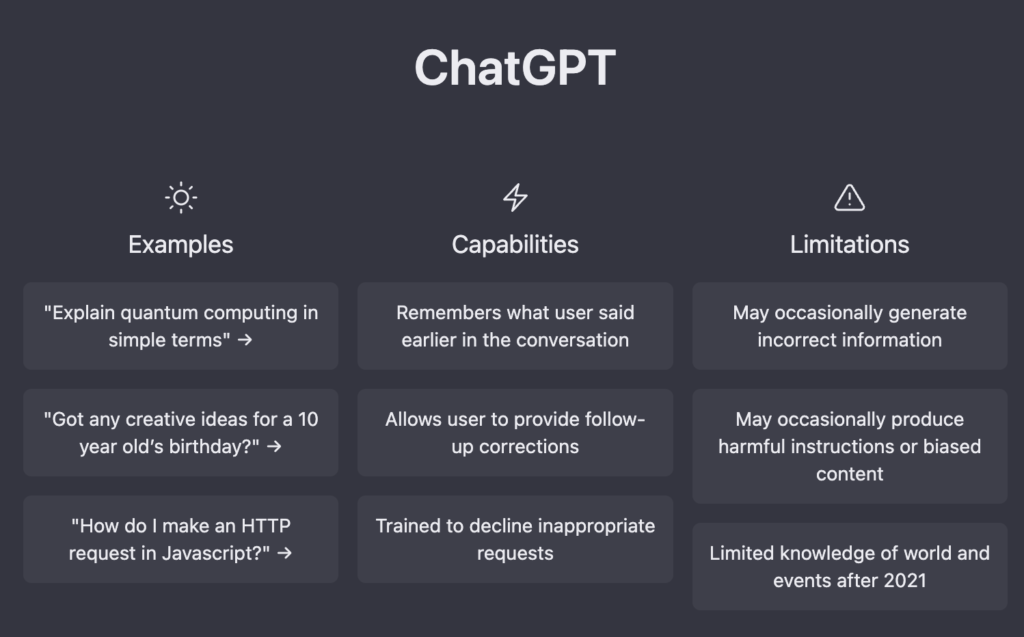 ChatGPT

Examples

"Explain quantum computing in simple terms" →

"Got any creative ideas for a 10 year old's birthday?" →

"How do I make an HTTP request in Javascript?" →

Capabilities

Remembers what user said earlier in the conversation

Allows user to provide follow-up corrections

Trained to decline inappropriate requests

Limitations

May occasionally generate incorrect information

May occasionally produce harmful instructions or biased content

Limited knowledge of world and events after 2021